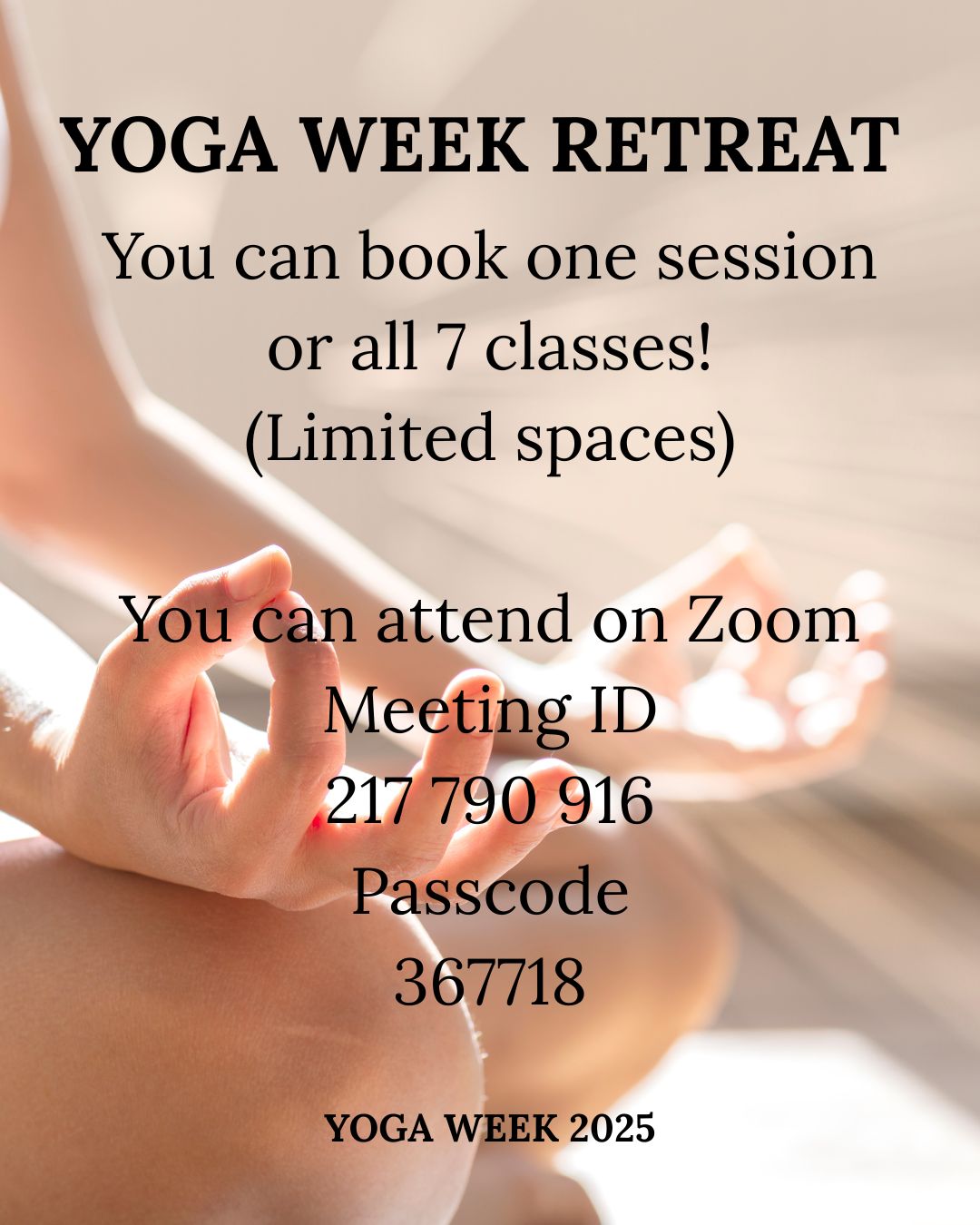 YOGA WEEK RETREAT

You can book one session or all 7 classes! (Limited spaces)

You can attend on Zoom
Meeting ID
217 790 916
Passcode
367718

YOGA WEEK 2025